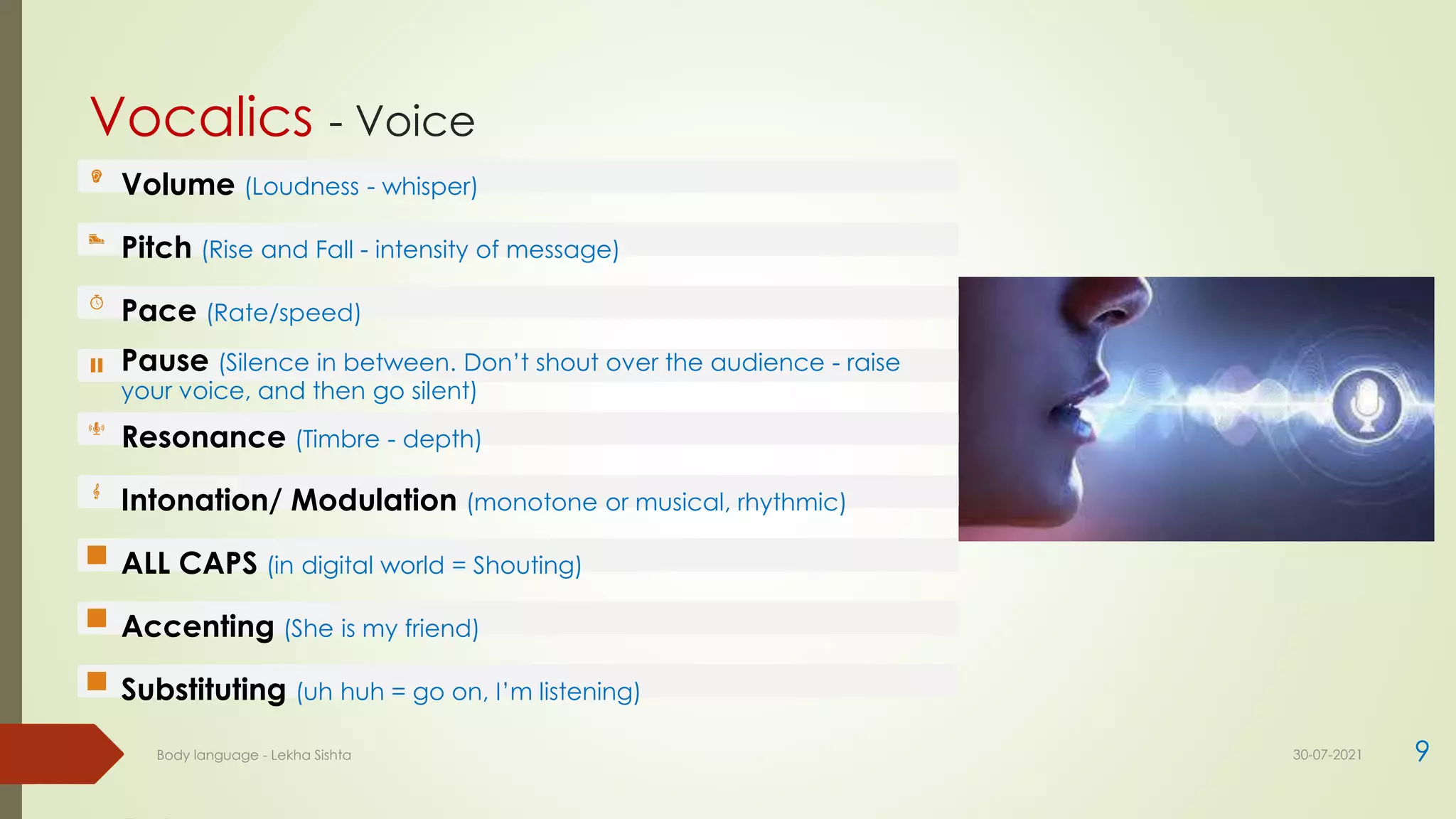 Vocalics - Voice

Volume (Loudness - whisper)

Pitch (Rise and Fall - intensity of message)

Pace (Rate/speed)

Pause (Silence in between. Don't shout over the audience - raise your voice, and then go silent)

Resonance (Timbre - depth)

Intonation/ Modulation (monotone or musical, rhythmic)

ALL CAPS (in digital world = Shouting)

Accenting (She is my friend)

Substituting (uh huh = go on, I'm listening)

Body language - Lekha Sishta

30-07-2021

9